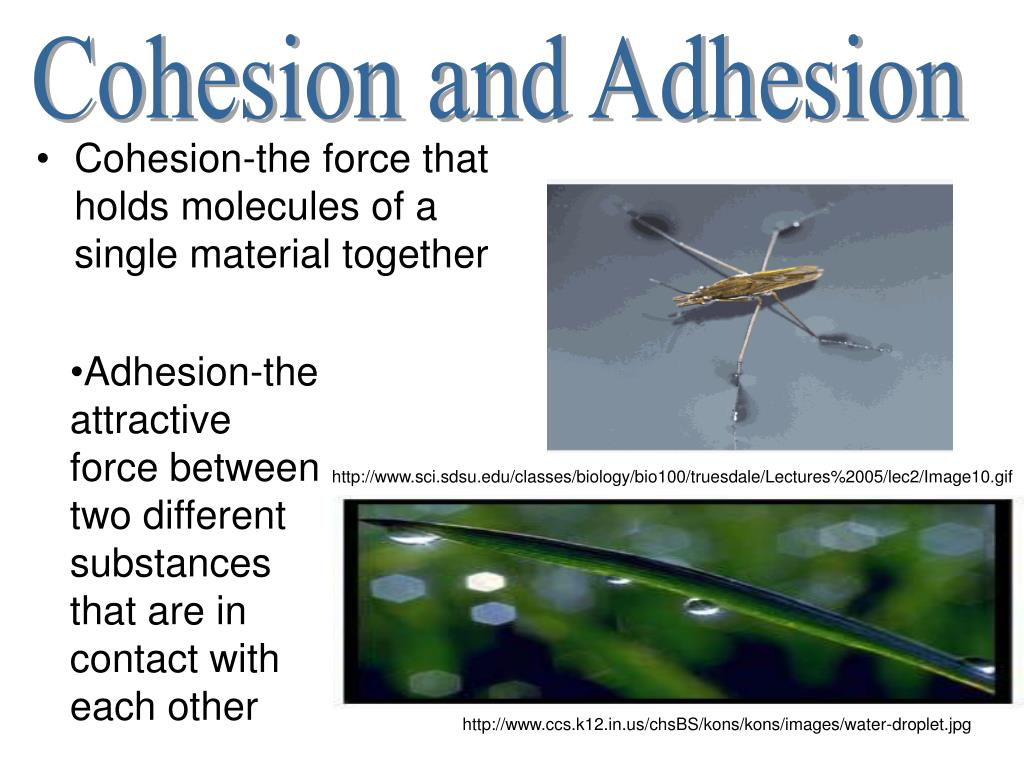 Cohesion and Adhesion

• Cohesion-the force that holds molecules of a single material together

•Adhesion-the attractive force between two different substances that are in contact with each other

http://www.sci.sdsu.edu/classes/biology/bio100/truesdale/Lectures%2005/lec2/Image10.gif

http://www.ccs.k12.in.us/chsBS/kons/kons/images/water-droplet.jpg